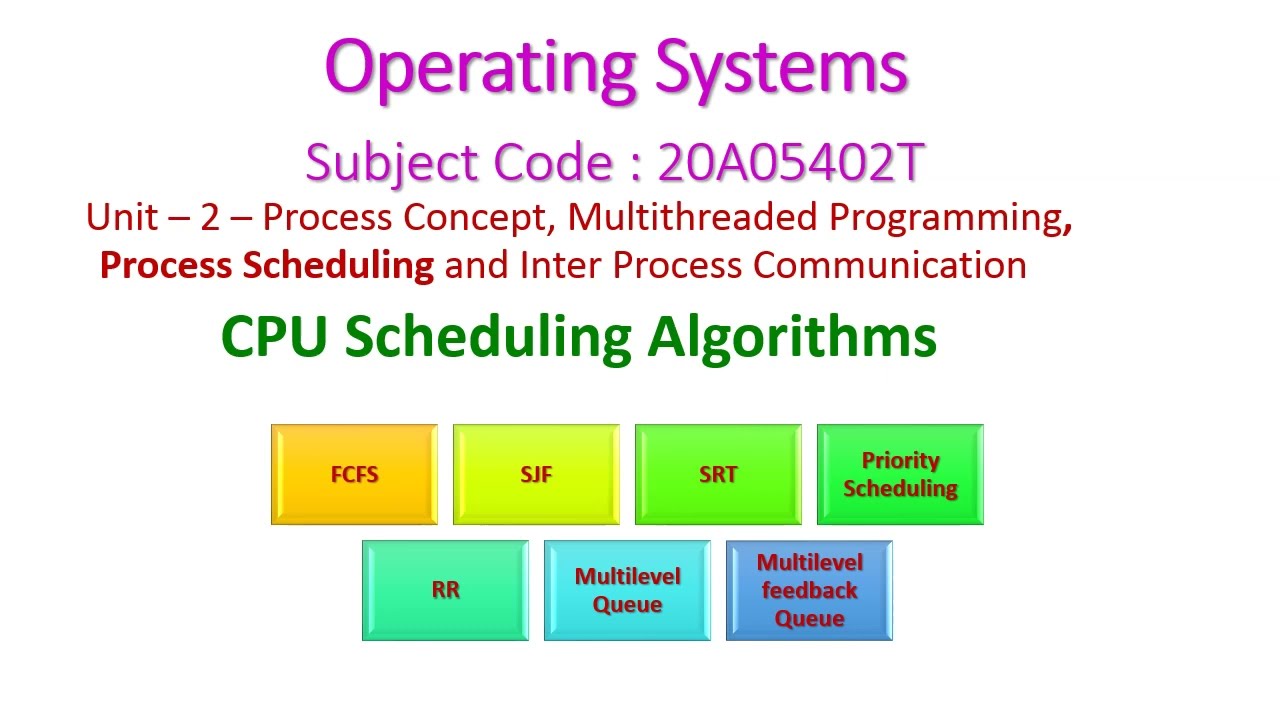 Operating Systems

Subject Code : 20A05402T

Unit – 2 – Process Concept, Multithreaded Programming, Process Scheduling and Inter Process Communication

CPU Scheduling Algorithms

FCFS

SJF

SRT

Priority Scheduling

RR

Multilevel Queue

Multilevel feedback Queue